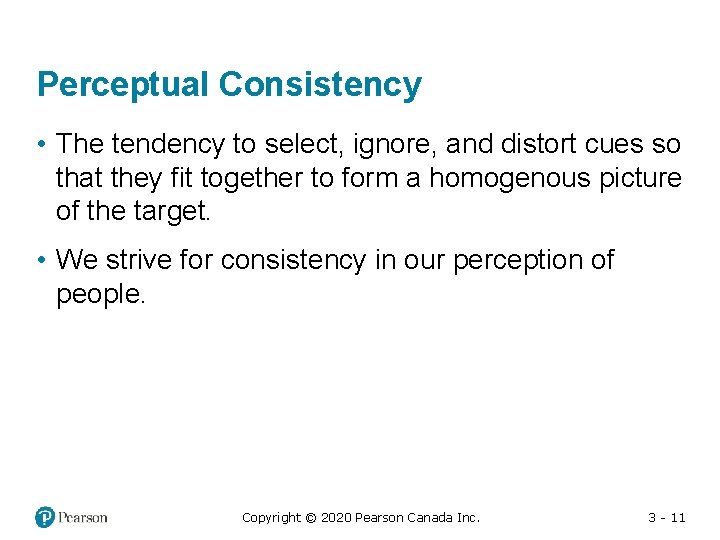 Perceptual Consistency

• The tendency to select, ignore, and distort cues so that they fit together to form a homogenous picture of the target.

• We strive for consistency in our perception of people.

Pearson

Copyright © 2020 Pearson Canada Inc.

3 - 11